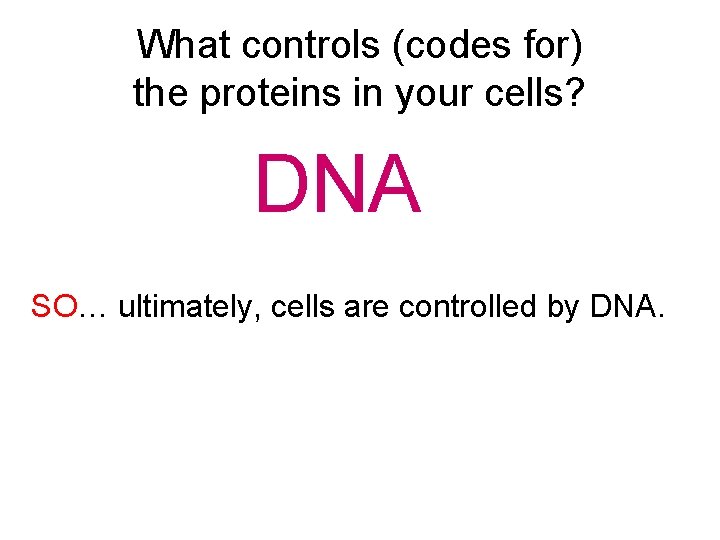 What controls (codes for) the proteins in your cells?

DNA

SO… ultimately, cells are controlled by DNA.